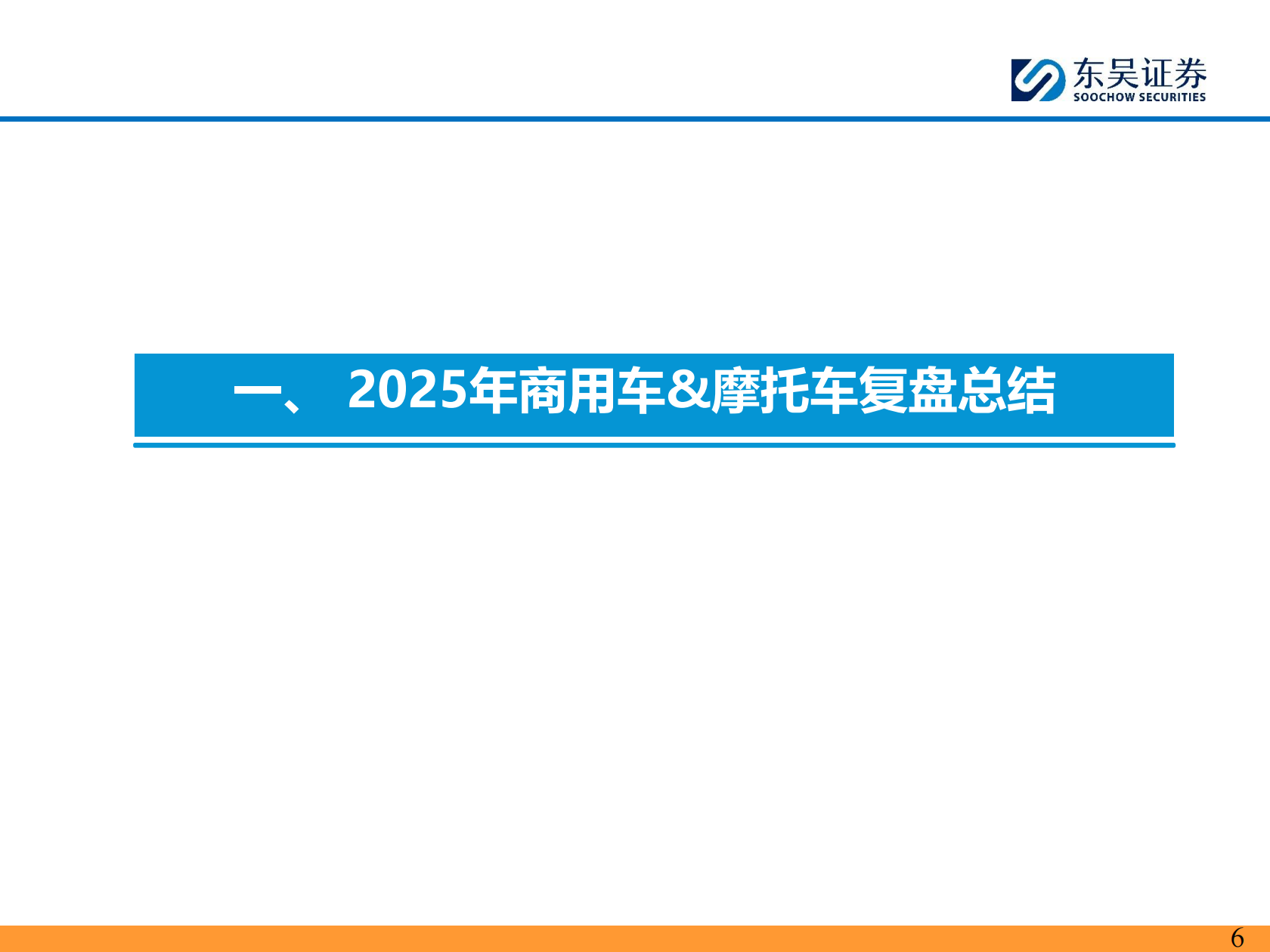 东吴证券
SOOCHOW SECURITIES

一、 2025年商用车&摩托车复盘总结

6